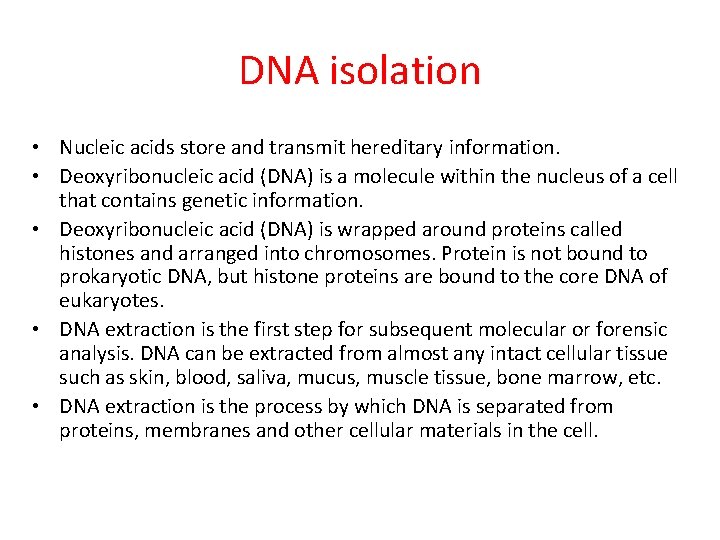 DNA isolation

• Nucleic acids store and transmit hereditary information.
• Deoxyribonucleic acid (DNA) is a molecule within the nucleus of a cell that contains genetic information.
• Deoxyribonucleic acid (DNA) is wrapped around proteins called histones and arranged into chromosomes. Protein is not bound to prokaryotic DNA, but histone proteins are bound to the core DNA of eukaryotes.
• DNA extraction is the first step for subsequent molecular or forensic analysis. DNA can be extracted from almost any intact cellular tissue such as skin, blood, saliva, mucus, muscle tissue, bone marrow, etc.
• DNA extraction is the process by which DNA is separated from proteins, membranes and other cellular materials in the cell.